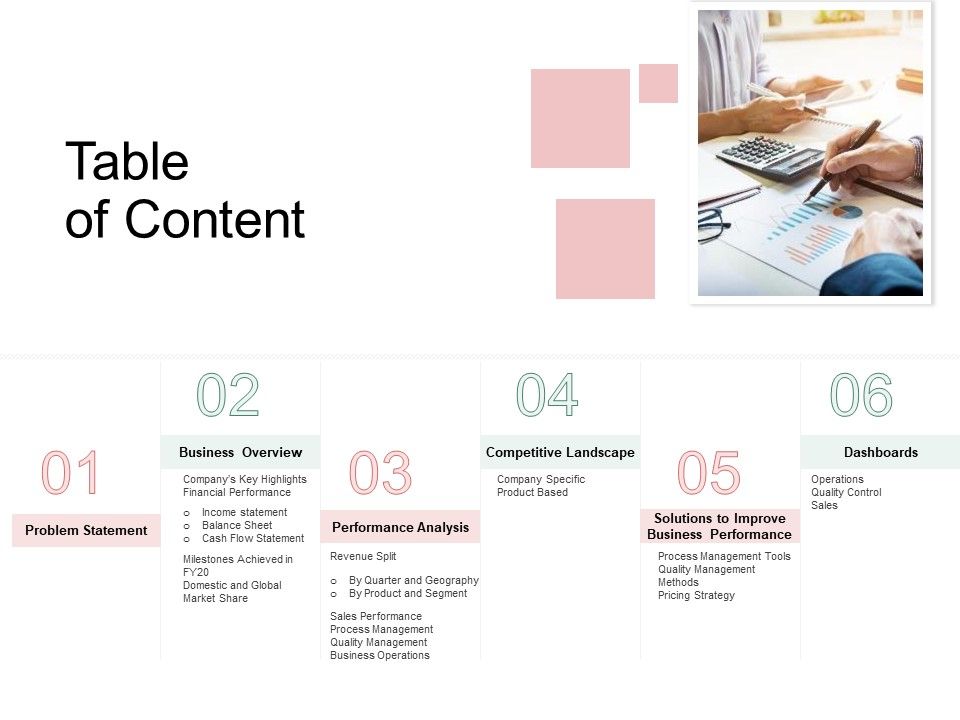 Table
of Content

01

Problem Statement

02

Business Overview

Company's Key Highlights
Financial Performance

o Income statement
o Balance Sheet
o Cash Flow Statement

Milestones Achieved in FY20
Domestic and Global Market Share

03

Performance Analysis

Revenue Split

o By Quarter and Geography
o By Product and Segment

Sales Performance
Process Management
Quality Management
Business Operations

04

Competitive Landscape

Company Specific
Product Based

05

Solutions to Improve Business Performance

Process Management Tools
Quality Management Methods
Pricing Strategy

06

Dashboards

Operations
Quality Control
Sales